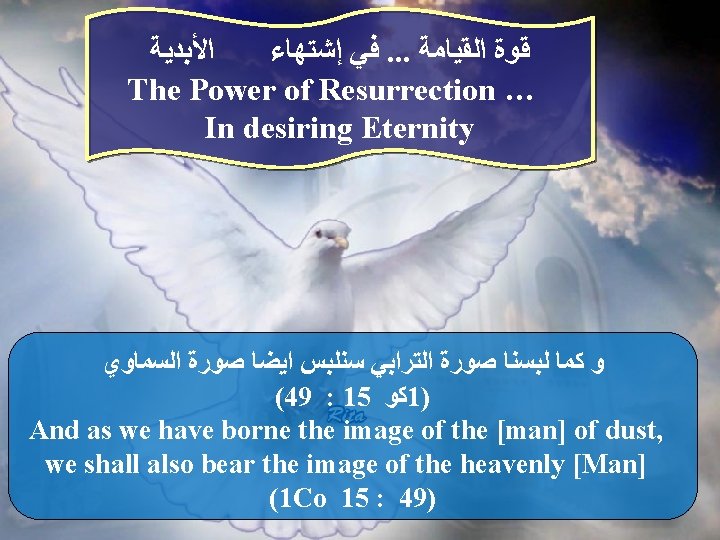 قوة القيامة ... في إشتهاء الأبدية
The Power of Resurrection …
In desiring Eternity

و كما لبسنا صورة الترابي سنلبس ايضا صورة السماوي
(1كو 15 : 49)
Rita
And as we have borne the image of the [man] of dust, we shall also bear the image of the heavenly [Man]
(1Co 15 : 49)